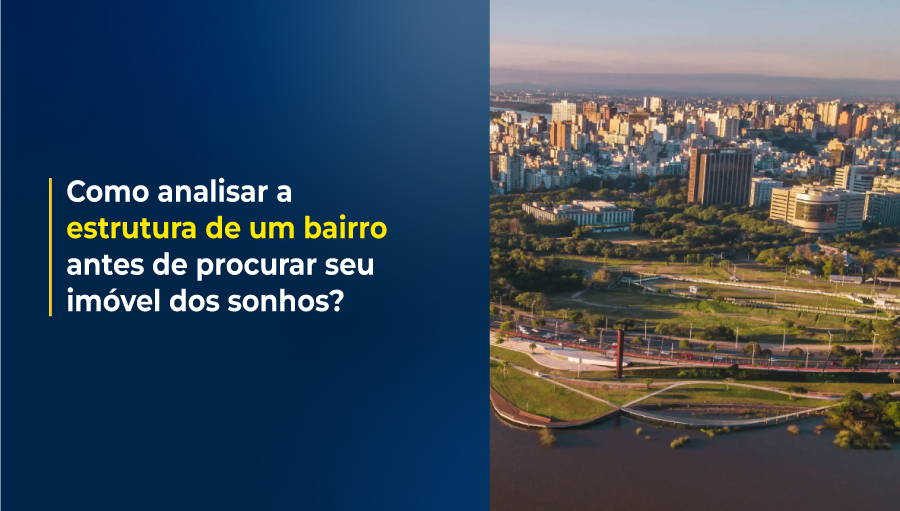 Como analisar a estrutura de um bairro antes de procurar seu imóvel dos sonhos?